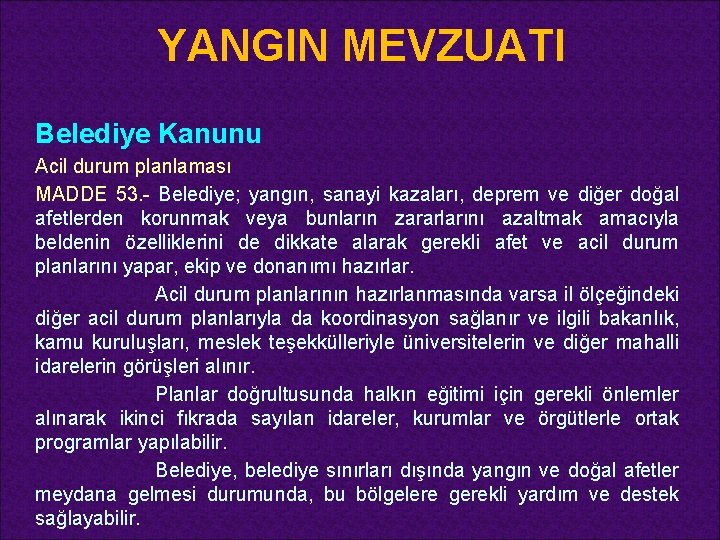 YANGIN MEVZUATI

Belediye Kanunu

Acil durum planlaması

MADDE 53.- Belediye; yangın, sanayi kazaları, deprem ve diğer doğal afetlerden korunmak veya bunların zararlarını azaltmak amacıyla beldenin özelliklerini de dikkate alarak gerekli afet ve acil durum planlarını yapar, ekip ve donanımı hazırlar.

Acil durum planlarının hazırlanmasında varsa il ölçeğindeki diğer acil durum planlarıyla da koordinasyon sağlanır ve ilgili bakanlık, kamu kuruluşları, meslek teşekkülleriyle üniversitelerin ve diğer mahalli idarelerin görüşleri alınır.

Planlar doğrultusunda halkın eğitimi için gerekli önlemler alınarak ikinci fıkrada sayılan idareler, kurumlar ve örgütlerle ortak programlar yapılabilir.

Belediye, belediye sınırları dışında yangın ve doğal afetler meydana gelmesi durumunda, bu bölgelere gerekli yardım ve destek sağlayabilir.